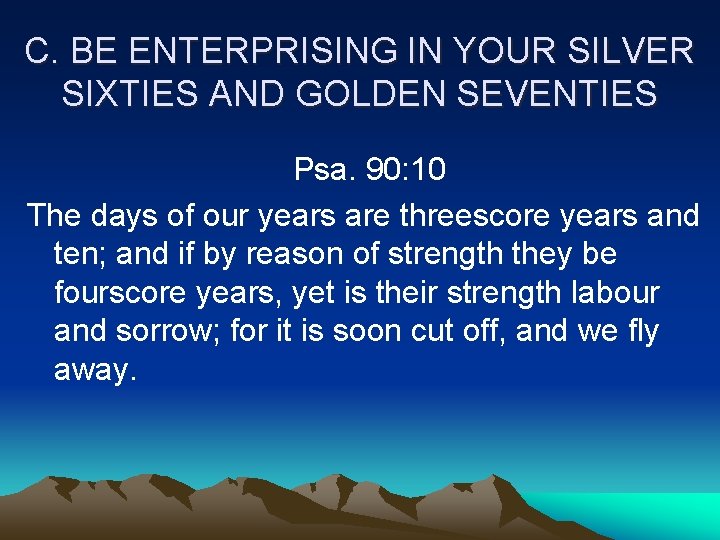 C. BE ENTERPRISING IN YOUR SILVER SIXTIES AND GOLDEN SEVENTIES

Psa. 90:10

The days of our years are threescore years and ten; and if by reason of strength they be fourscore years, yet is their strength labour and sorrow; for it is soon cut off, and we fly away.